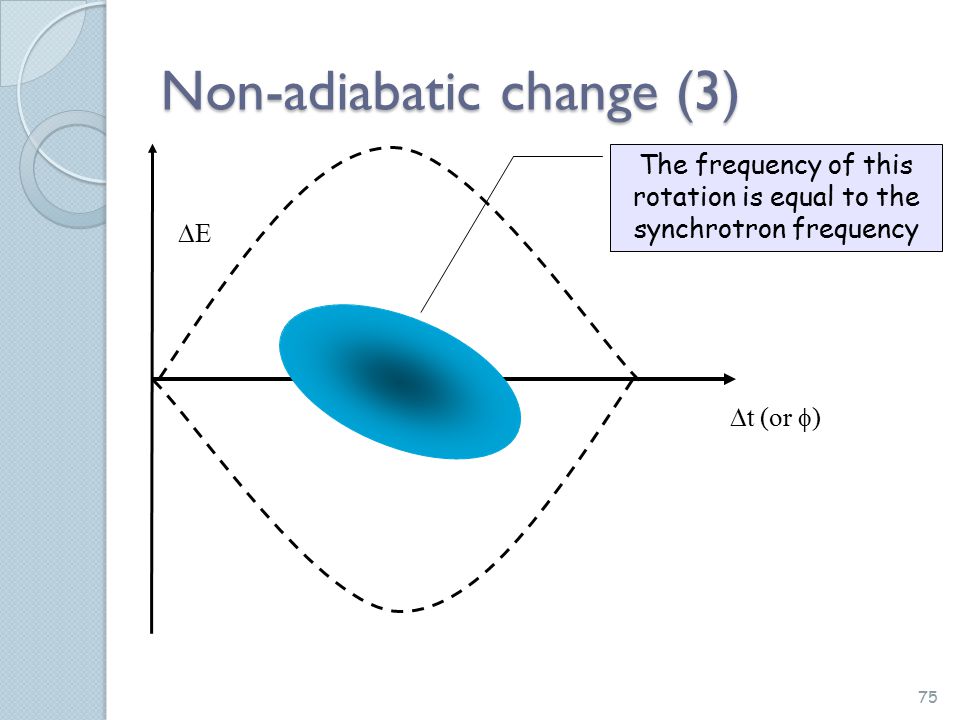 Non-adiabatic change (3)

The frequency of this rotation is equal to the synchrotron frequency

$\Delta E$

$\Delta t$ (or $\phi$)

75